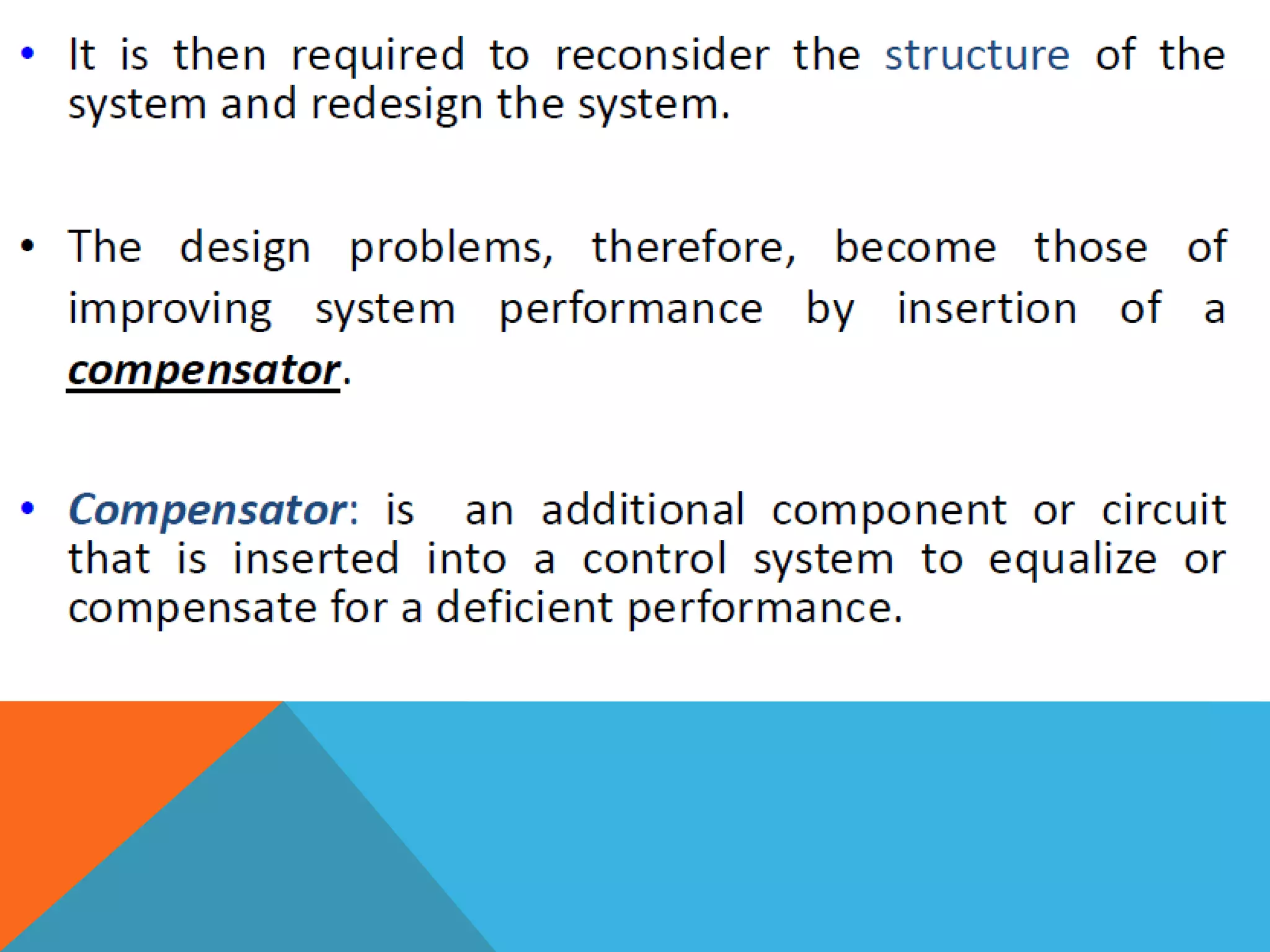 • It is then required to reconsider the structure of the system and redesign the system.

• The design problems, therefore, become those of improving system performance by insertion of a compensator.

• Compensator: is an additional component or circuit that is inserted into a control system to equalize or compensate for a deficient performance.